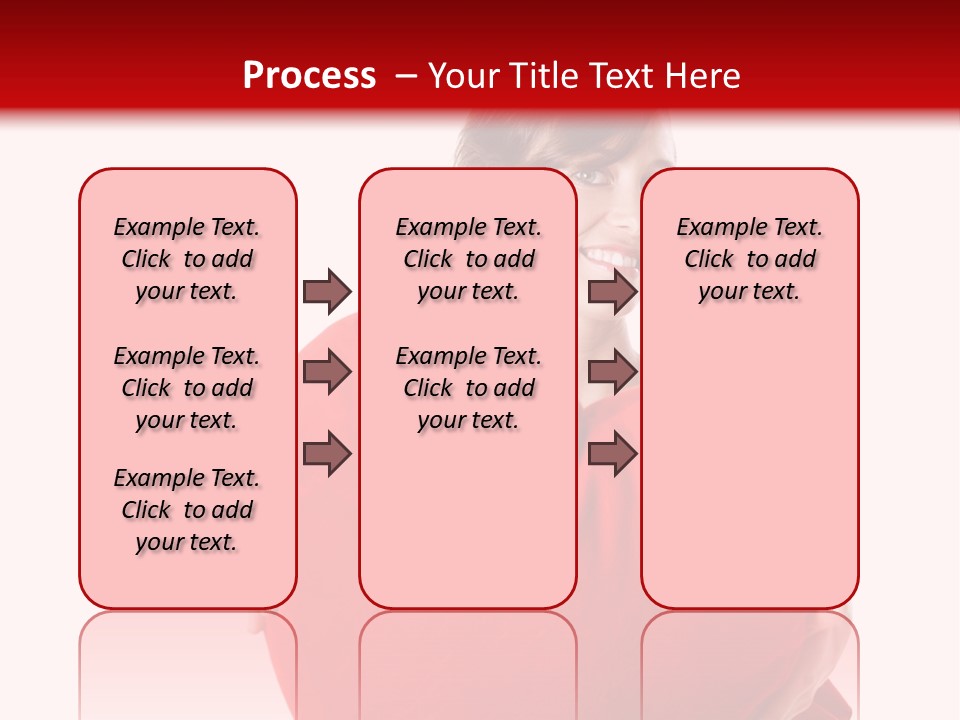 Process – Your Title Text Here

Example Text. Click to add your text.

Example Text. Click to add your text.

Example Text. Click to add your text.

Example Text. Click to add your text.

Example Text. Click to add your text.

Example Text. Click to add your text.